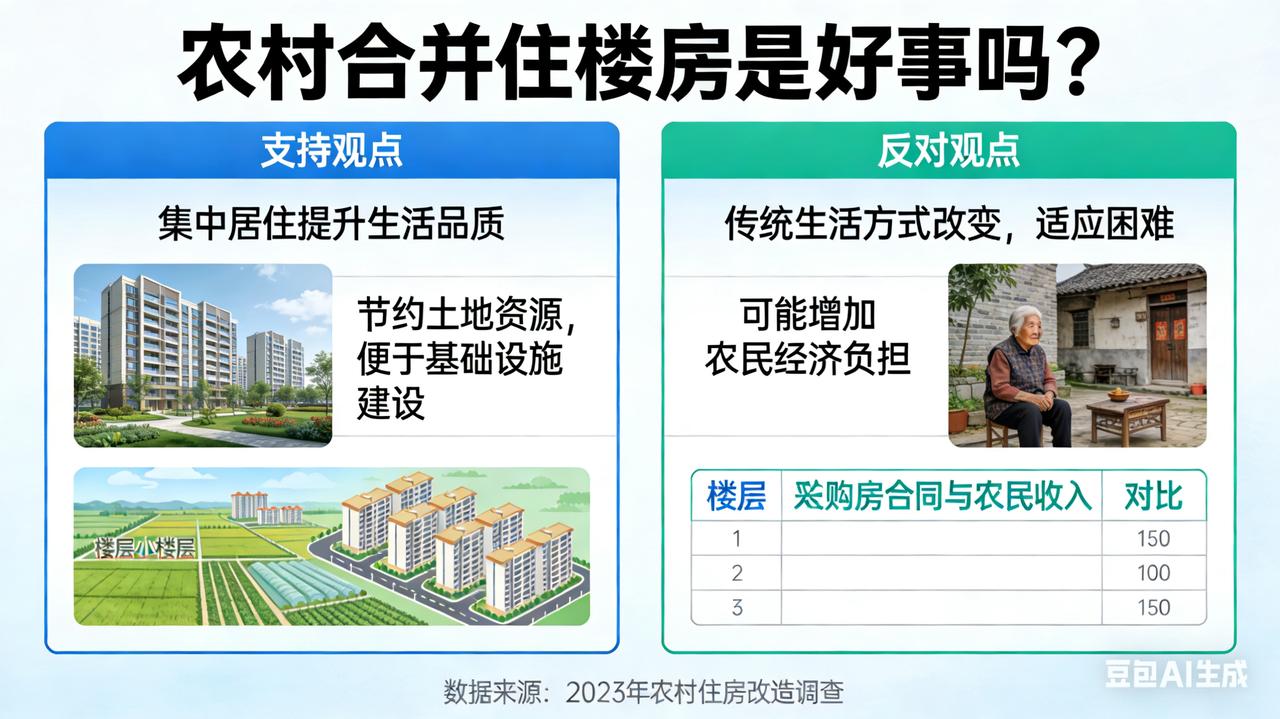 农村合并住楼房是好事吗？

支持观点

集中居住提升生活品质

节约土地资源，便于基础设施建设

楼层小楼层

反对观点

传统生活方式改变，适应困难

可能增加农民经济负担

| 楼层 | 采购房合同与农民收入 | 对比 |
|---|---|---|
| 1 | | 150 |
| 2 | | 100 |
| 3 | | 150 |

数据来源：2023年农村住房改造调查

豆包AI生成